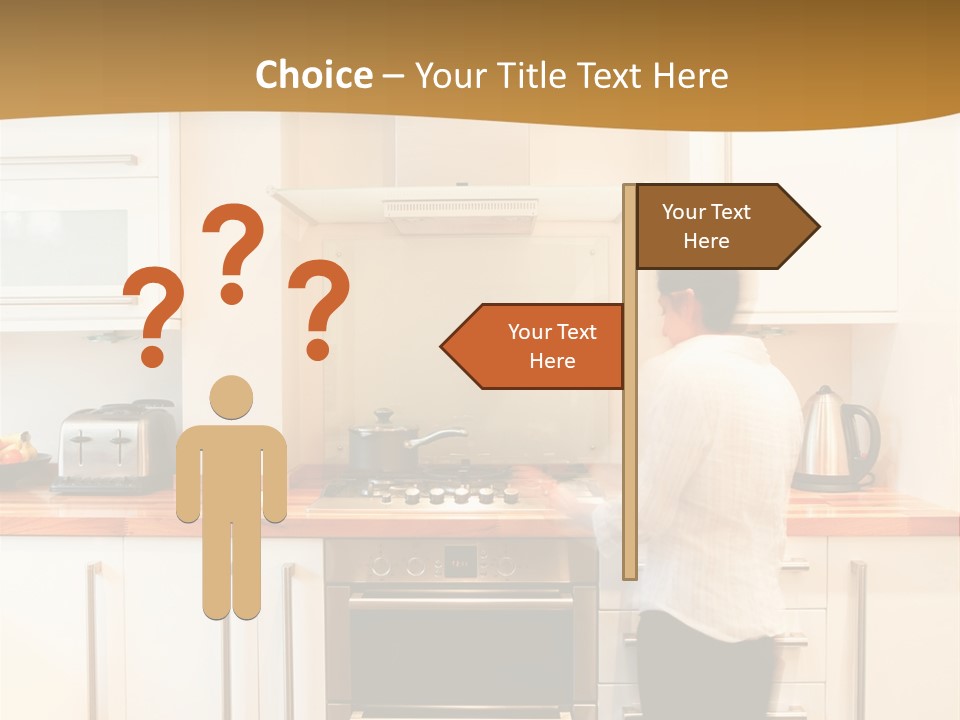 Choice – Your Title Text Here

?
?
?

Your Text Here

Your Text Here